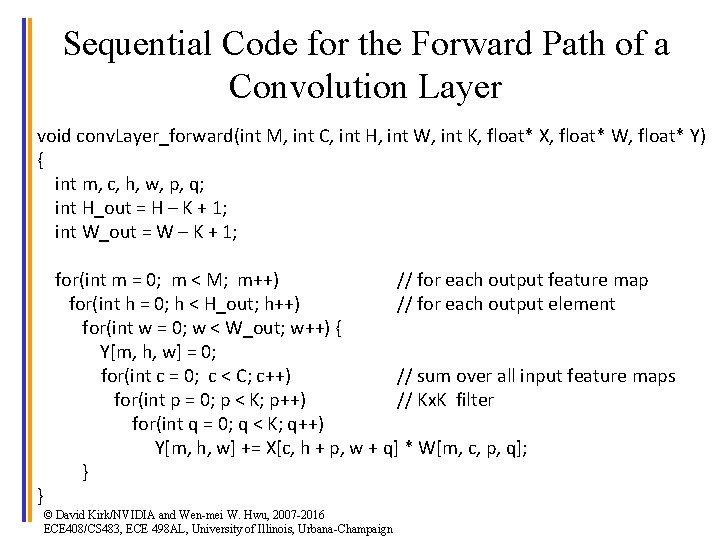 Sequential Code for the Forward Path of a Convolution Layer

void convLayer_forward(int M, int C, int H, int W, int K, float* X, float* W, float* Y)
{
int m, c, h, w, p, q;
int H_out = H – K + 1;
int W_out = W – K + 1;

for(int m = 0; m < M; m++) // for each output feature map
for(int h = 0; h < H_out; h++) // for each output element
for(int w = 0; w < W_out; w++) {
Y[m, h, w] = 0;
for(int c = 0; c < C; c++) // sum over all input feature maps
for(int p = 0; p < K; p++) // KxK filter
for(int q = 0; q < K; q++)
Y[m, h, w] += X[c, h + p, w + q] * W[m, c, p, q];
}
}

© David Kirk/NVIDIA and Wen-mei W. Hwu, 2007-2016
ECE408/CS483, ECE 498AL, University of Illinois, Urbana-Champaign